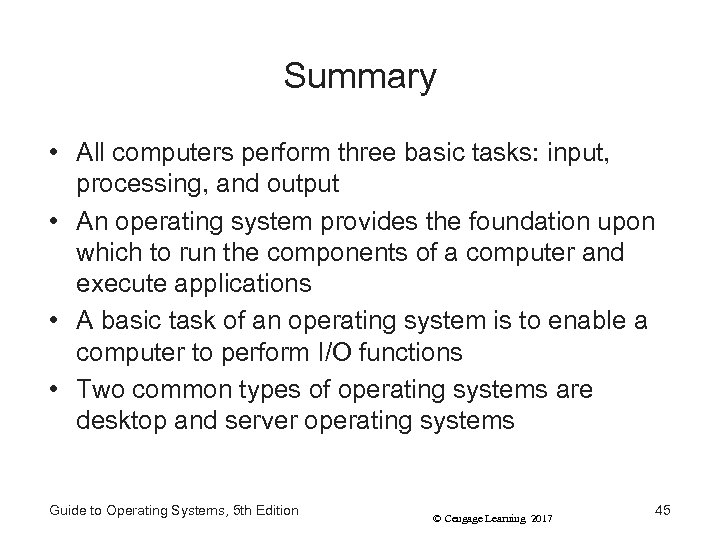 Summary

• All computers perform three basic tasks: input, processing, and output
• An operating system provides the foundation upon which to run the components of a computer and execute applications
• A basic task of an operating system is to enable a computer to perform I/O functions
• Two common types of operating systems are desktop and server operating systems

Guide to Operating Systems, 5th Edition
© Cengage Learning 2017
45